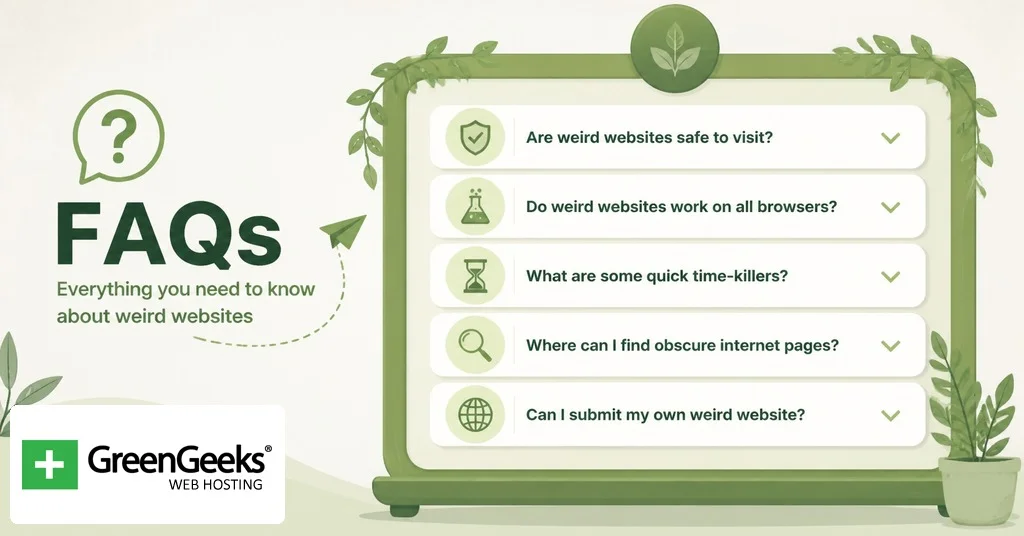 ?

FAQs

Everything you need to know about weird websites

Are weird websites safe to visit?

Do weird websites work on all browsers?

What are some quick time-killers?

Where can I find obscure internet pages?

Can I submit my own weird website?

GreenGeeks®
WEB HOSTING